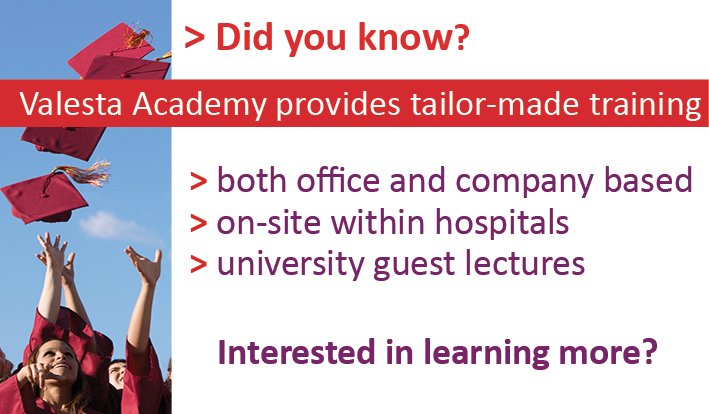 > Did you know?

Valesta Academy provides tailor-made training

> both office and company based
> on-site within hospitals
> university guest lectures

Interested in learning more?